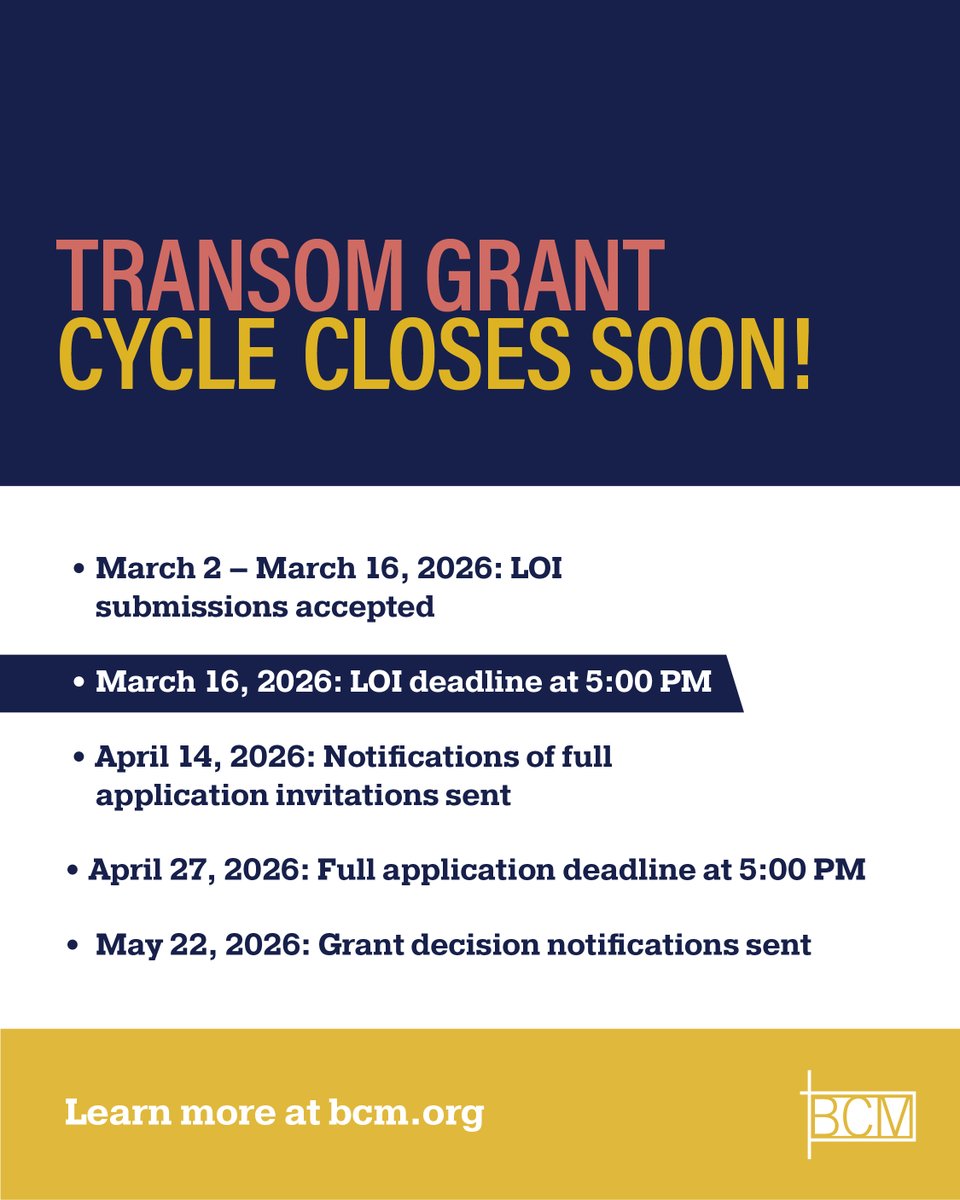 TRANSOM GRANT
CYCLE CLOSES SOON!

• March 2 – March 16, 2026: LOI submissions accepted

• March 16, 2026: LOI deadline at 5:00 PM

• April 14, 2026: Notifications of full application invitations sent

• April 27, 2026: Full application deadline at 5:00 PM

• May 22, 2026: Grant decision notifications sent

Learn more at bcm.org

BCM